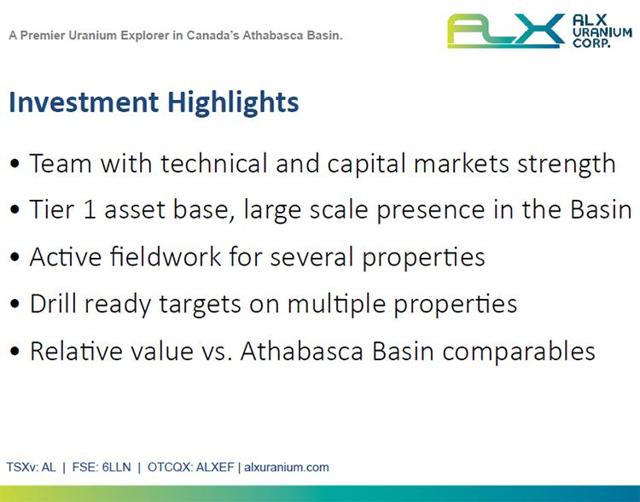 A Premier Uranium Explorer in Canada's Athabasca Basin.

ALX

ALX URANIUM CORP.

Investment Highlights

• Team with technical and capital markets strength
• Tier 1 asset base, large scale presence in the Basin
• Active fieldwork for several properties
• Drill ready targets on multiple properties
• Relative value vs. Athabasca Basin comparables

TSXv: AL | FSE: 6LLN | OTCQX: ALXEF | alxuranium.com